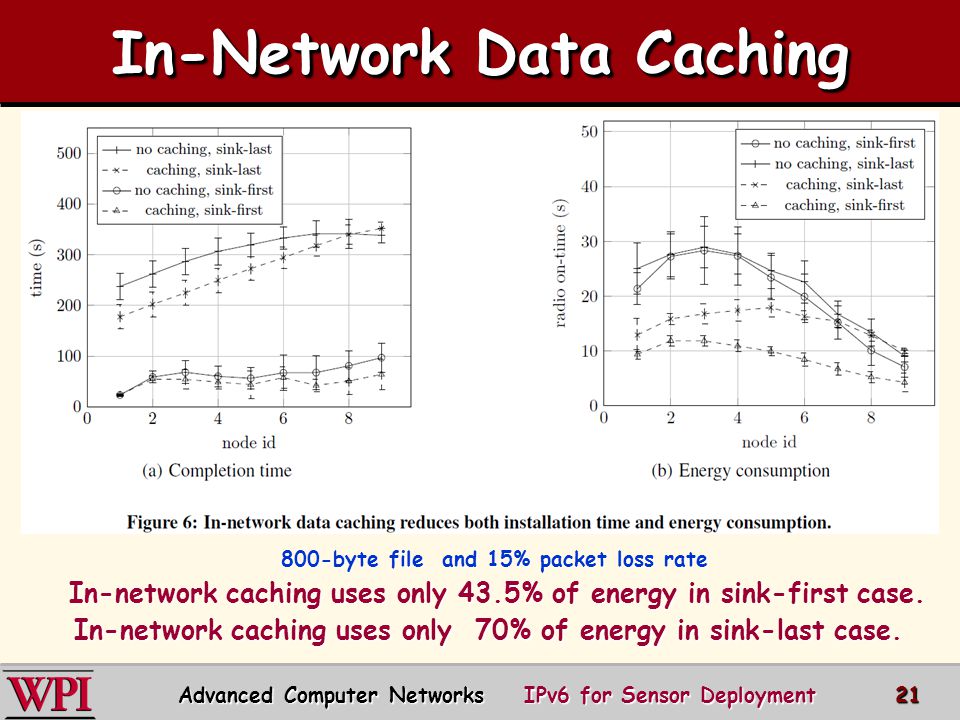 In-Network Data Caching

no caching, sink-last
caching, sink-last
no caching, sink-first
caching, sink-first

time (s)
500
400
300
200
100
0
0 2 4 6 8
node id
(a) Completion time

no caching, sink-first
no caching, sink-last
caching, sink-last
caching, sink-first

radio on-time (s)
50
40
30
20
10
0
0 2 4 6 8
node id
(b) Energy consumption

Figure 6: In-network data caching reduces both installation time and energy consumption.

800-byte file and 15% packet loss rate

In-network caching uses only 43.5% of energy in sink-first case.
In-network caching uses only 70% of energy in sink-last case.

WPI Advanced Computer Networks IPv6 for Sensor Deployment 21